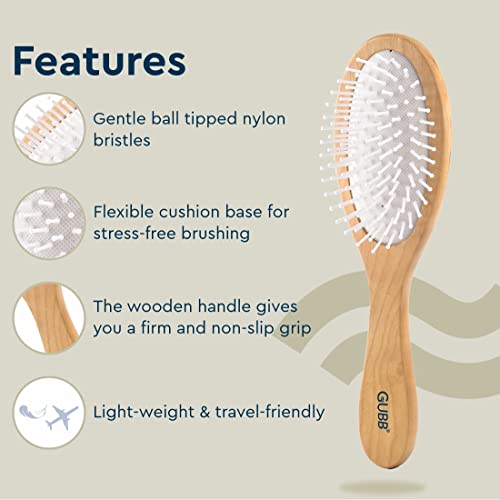 Features

Gentle ball tipped nylon bristles

Flexible cushion base for stress-free brushing

The wooden handle gives you a firm and non-slip grip

Light-weight & travel-friendly

GUBB®